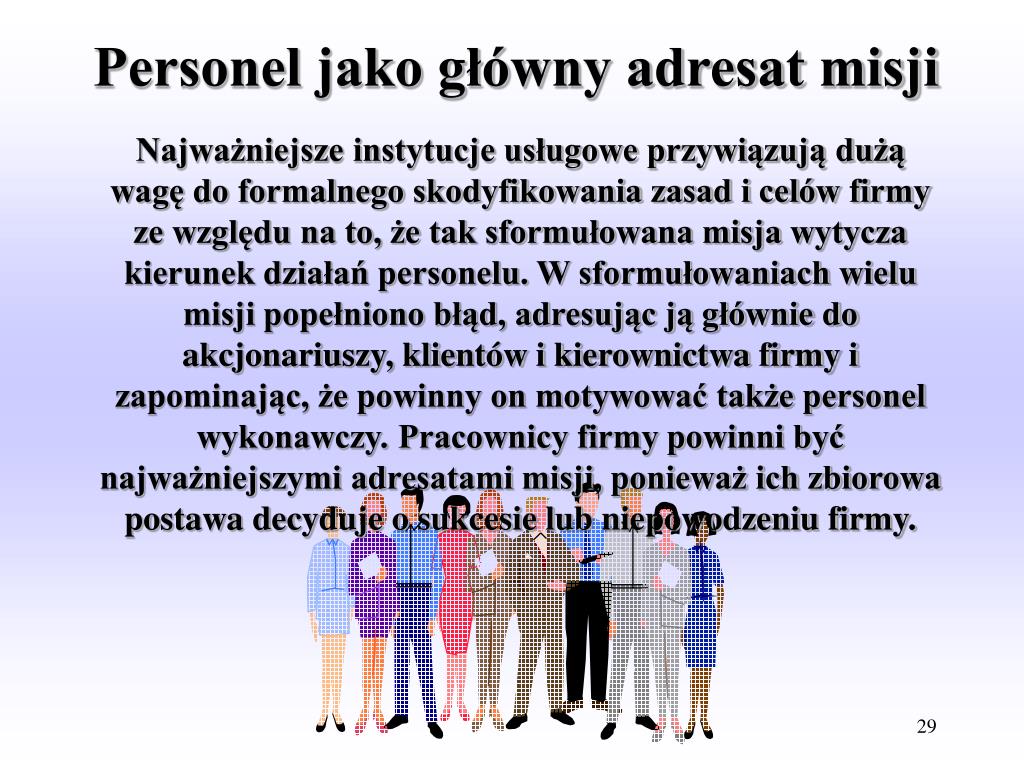 Personel jako główny adresat misji

Najważniejsze instytucje usługowe przywiązują dużą wagę do formalnego skodyfikowania zasad i celów firmy ze względu na to, że tak sformułowana misja wytycza kierunek działań personelu. W sformułowaniach wielu misji popełniono błąd, adresując ją głównie do akcjonariuszy, klientów i kierownictwa firmy i zapominając, że powinny on motywować także personel wykonawczy. Pracownicy firmy powinni być najważniejszymi adresatami misji, ponieważ ich zbiorowa postawa decyduje o sukcesie lub niepowodzeniu firmy.

29